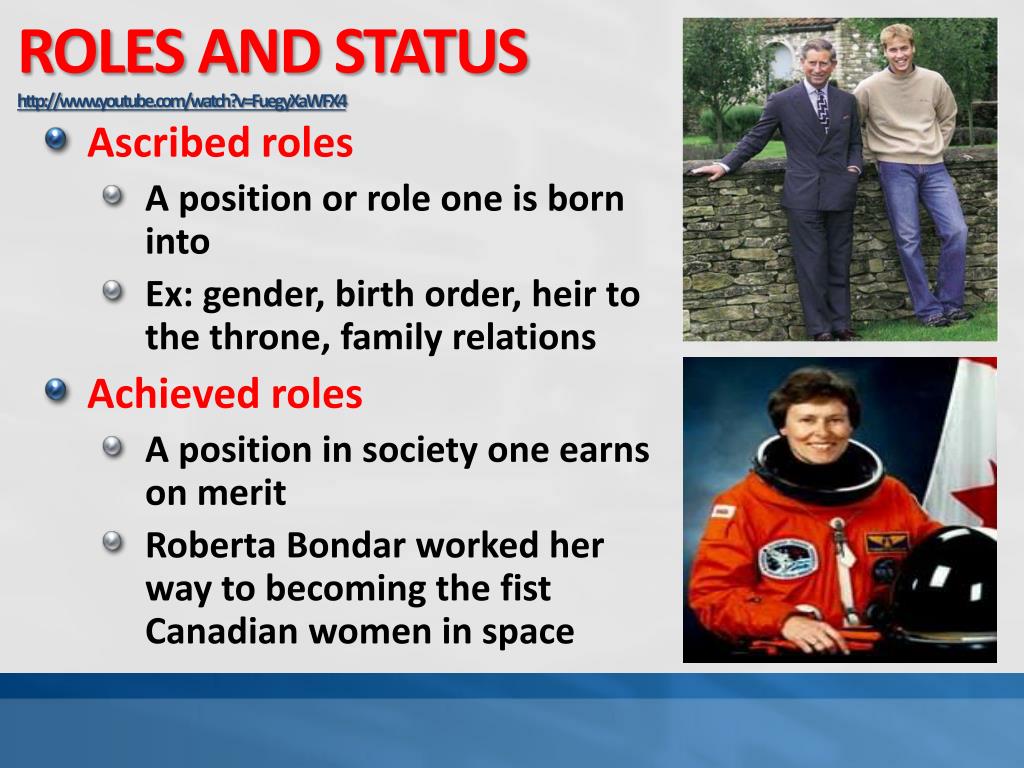 ROLES AND STATUS

http://www.youtube.com/watch?v=FuegyXaWFX4

Ascribed roles

A position or role one is born into

Ex: gender, birth order, heir to the throne, family relations

Achieved roles

A position in society one earns on merit

Roberta Bondar worked her way to becoming the fist Canadian women in space